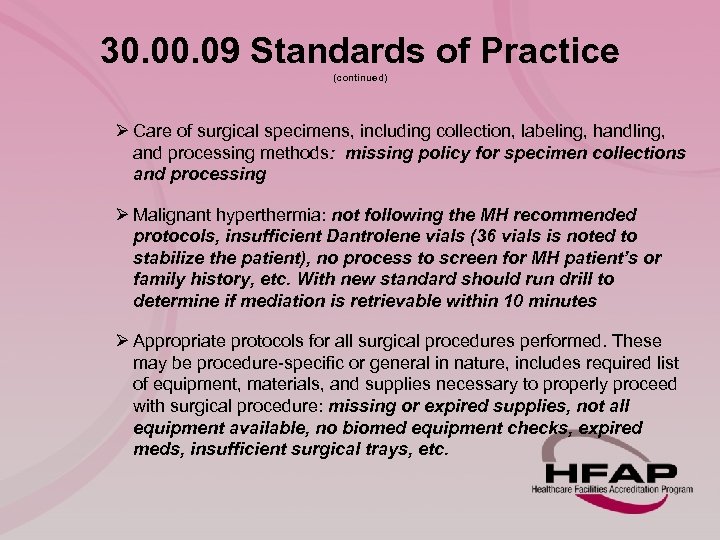 30.00.09 Standards of Practice
(continued)

➢ Care of surgical specimens, including collection, labeling, handling, and processing methods: missing policy for specimen collections and processing

➢ Malignant hyperthermia: not following the MH recommended protocols, insufficient Dantrolene vials (36 vials is noted to stabilize the patient), no process to screen for MH patient's or family history, etc. With new standard should run drill to determine if mediation is retrievable within 10 minutes

➢ Appropriate protocols for all surgical procedures performed. These may be procedure-specific or general in nature, includes required list of equipment, materials, and supplies necessary to properly proceed with surgical procedure: missing or expired supplies, not all equipment available, no biomed equipment checks, expired meds, insufficient surgical trays, etc.

HFAP
Healthcare Facilities Accreditation Program